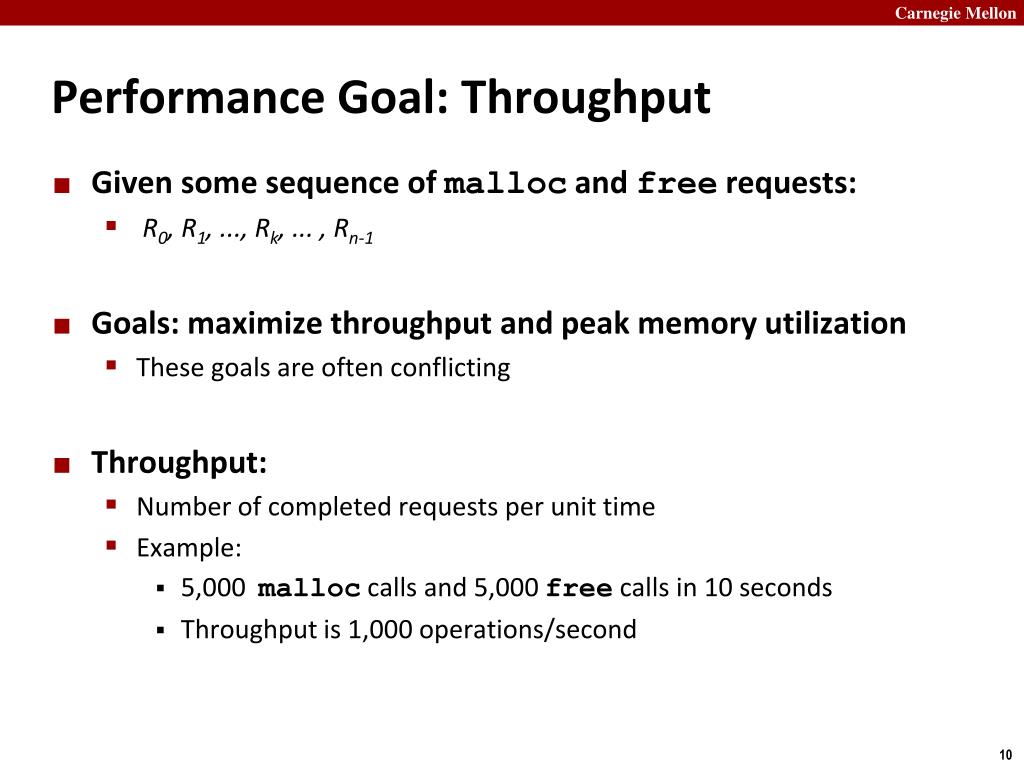 Carnegie Mellon

Performance Goal: Throughput

Given some sequence of malloc and free requests:

$R_0, R_1, ..., R_k, ... , R_{n-1}$

Goals: maximize throughput and peak memory utilization

These goals are often conflicting

Throughput:

Number of completed requests per unit time

Example:

5,000 malloc calls and 5,000 free calls in 10 seconds

Throughput is 1,000 operations/second

10